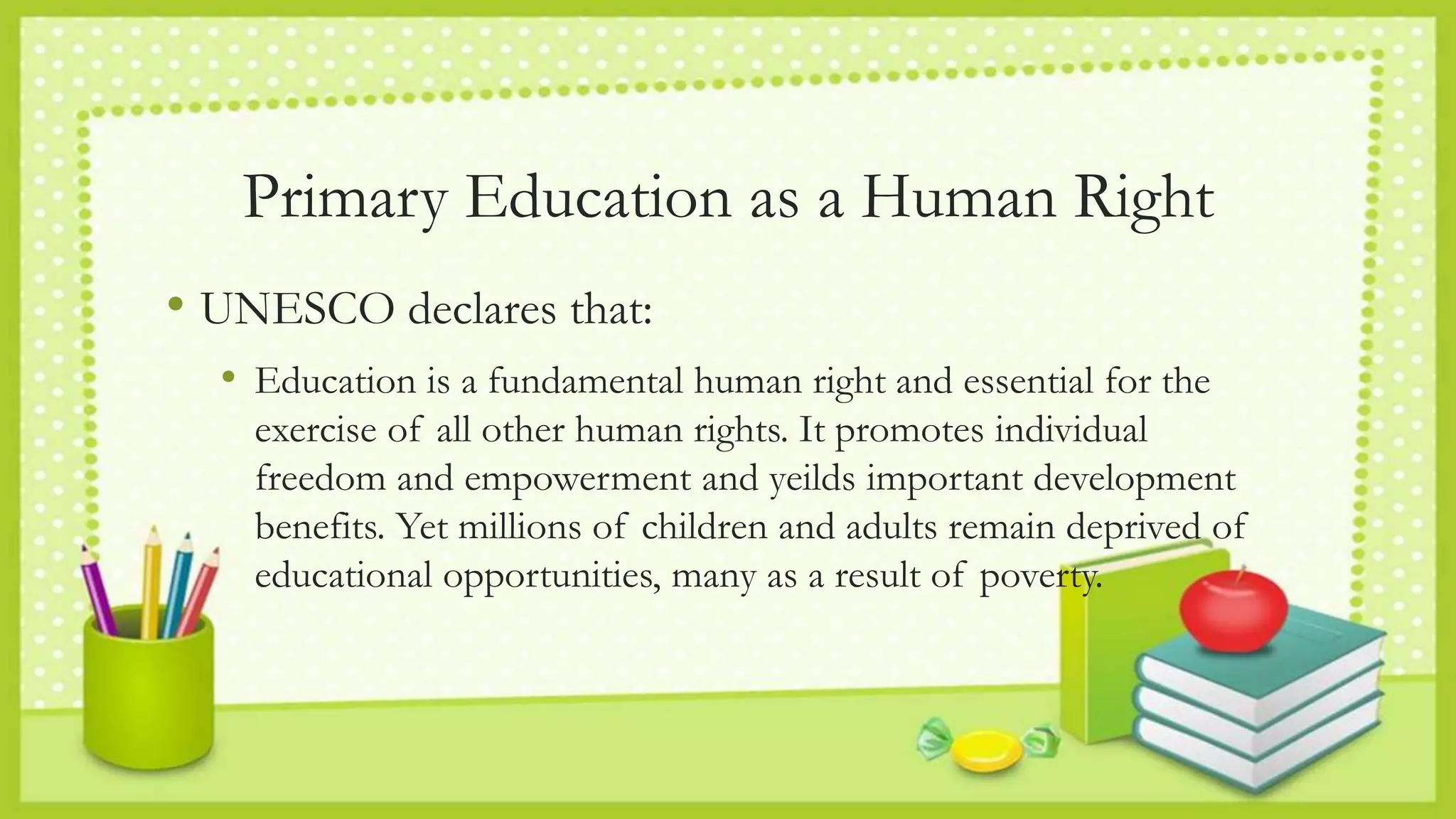 Primary Education as a Human Right

• UNESCO declares that:

• Education is a fundamental human right and essential for the exercise of all other human rights. It promotes individual freedom and empowerment and yeilds important development benefits. Yet millions of children and adults remain deprived of educational opportunities, many as a result of poverty.